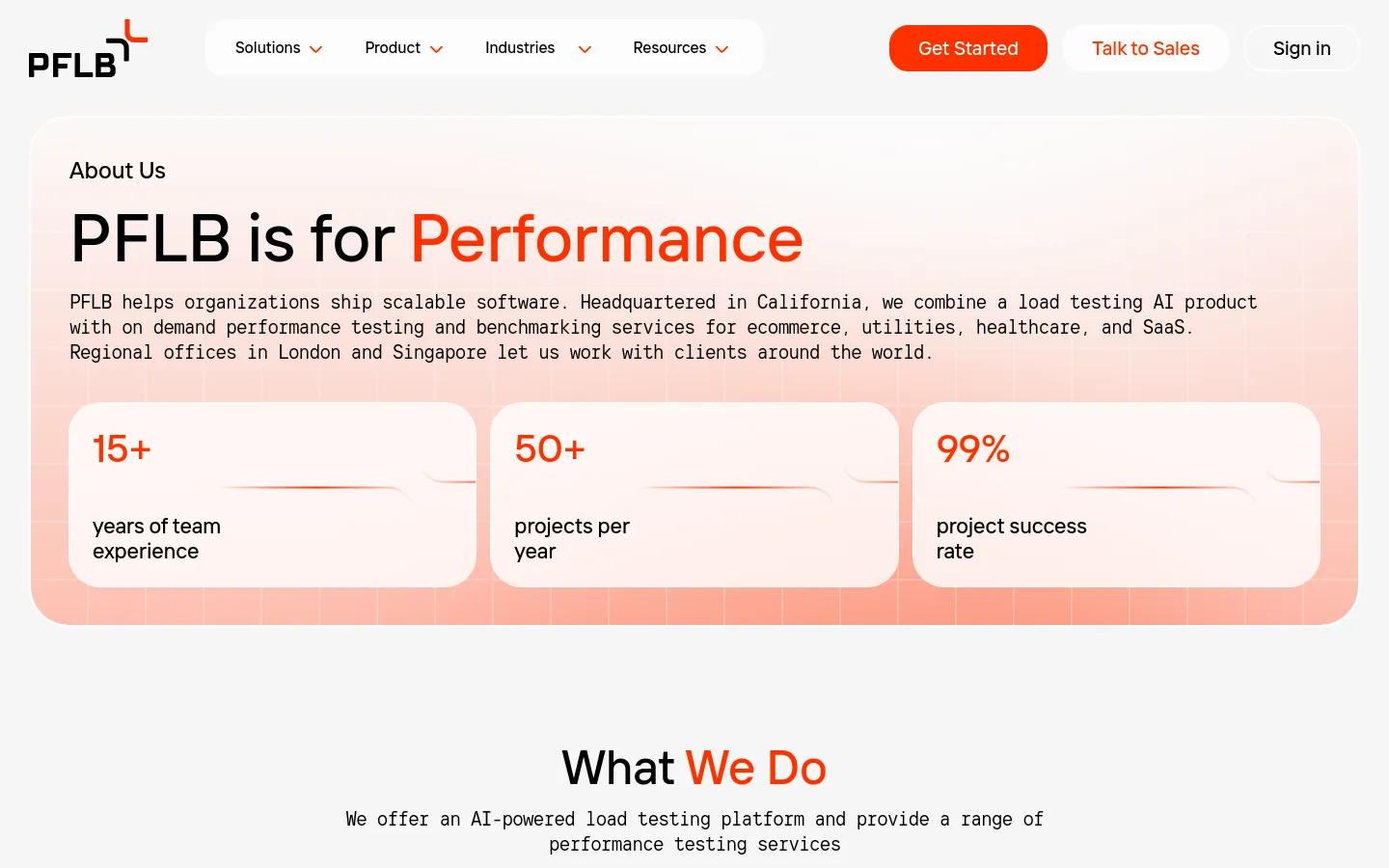 PFLB

Solutions Product Industries Resources

Get Started Talk to Sales Sign in

About Us

PFLB is for Performance

PFLB helps organizations ship scalable software. Headquartered in California, we combine a load testing AI product with on demand performance testing and benchmarking services for ecommerce, utilities, healthcare, and SaaS. Regional offices in London and Singapore let us work with clients around the world.

15+
years of team experience

50+
projects per year

99%
project success rate

What We Do

We offer an AI-powered load testing platform and provide a range of performance testing services